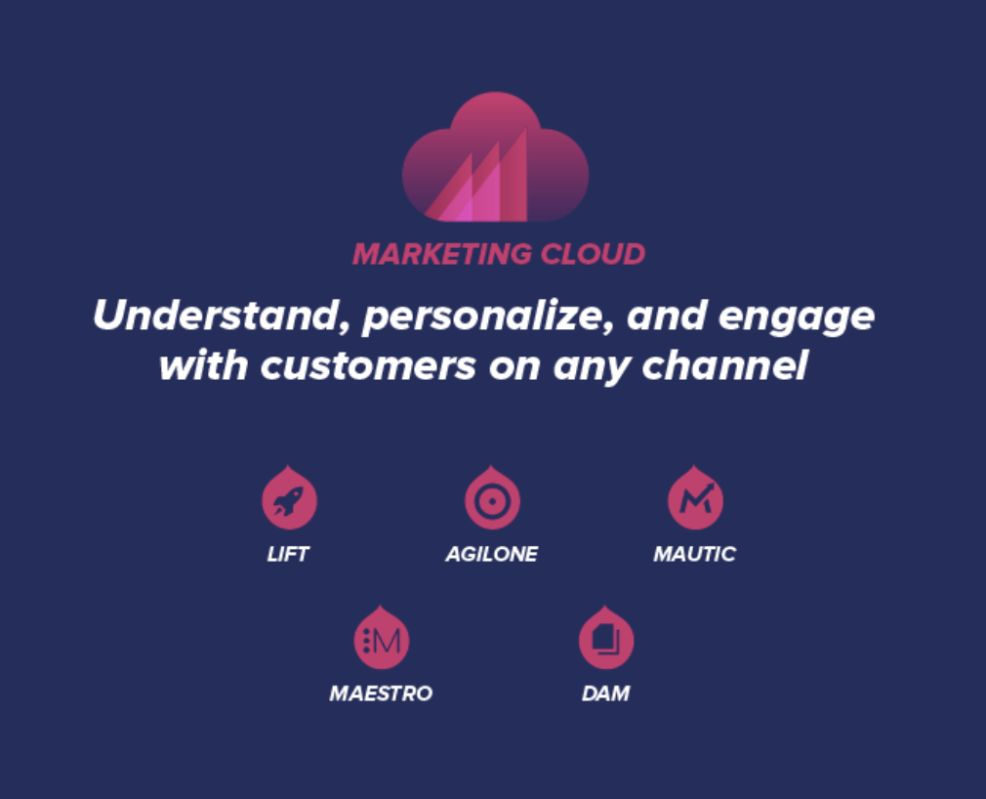 MARKETING CLOUD

Understand, personalize, and engage with customers on any channel

LIFT

AGILONE

MAUTIC

MAESTRO

DAM